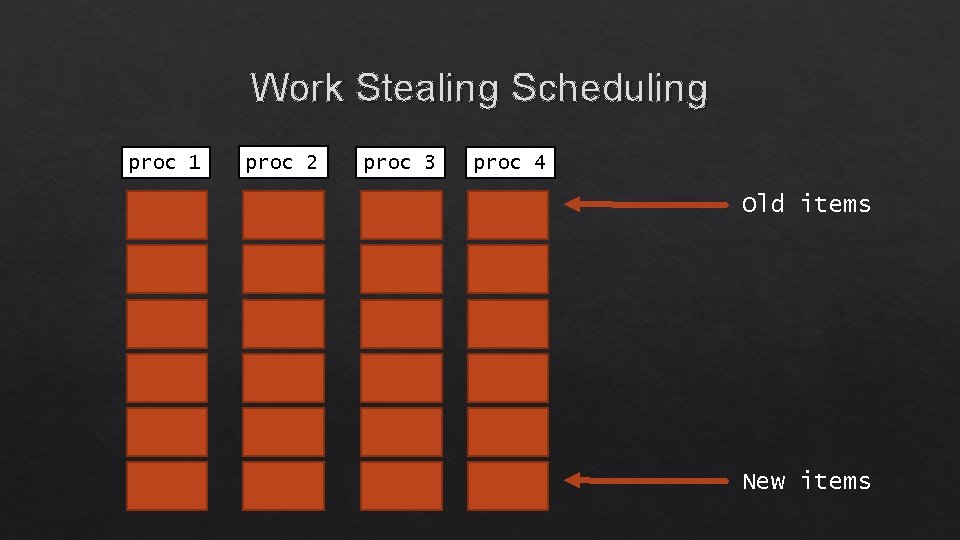 Work Stealing Scheduling

proc 1

proc 2

proc 3

proc 4

Old items

New items